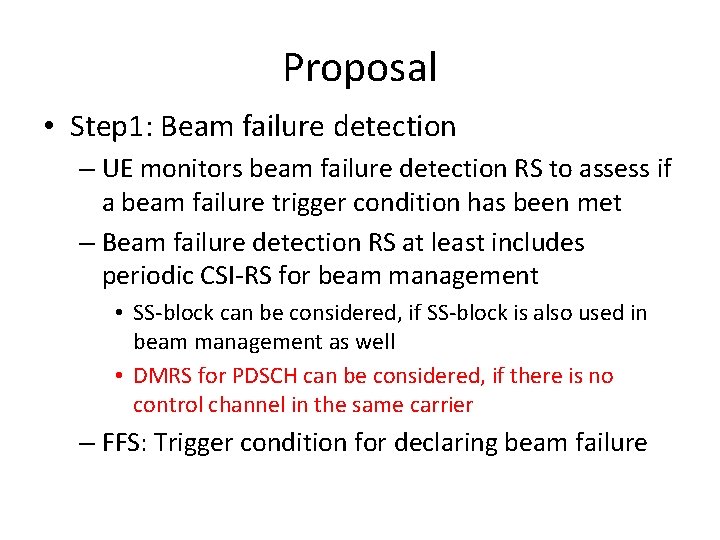 Proposal

• Step1: Beam failure detection

– UE monitors beam failure detection RS to assess if a beam failure trigger condition has been met

– Beam failure detection RS at least includes periodic CSI-RS for beam management

• SS-block can be considered, if SS-block is also used in beam management as well

• DMRS for PDSCH can be considered, if there is no control channel in the same carrier

– FFS: Trigger condition for declaring beam failure